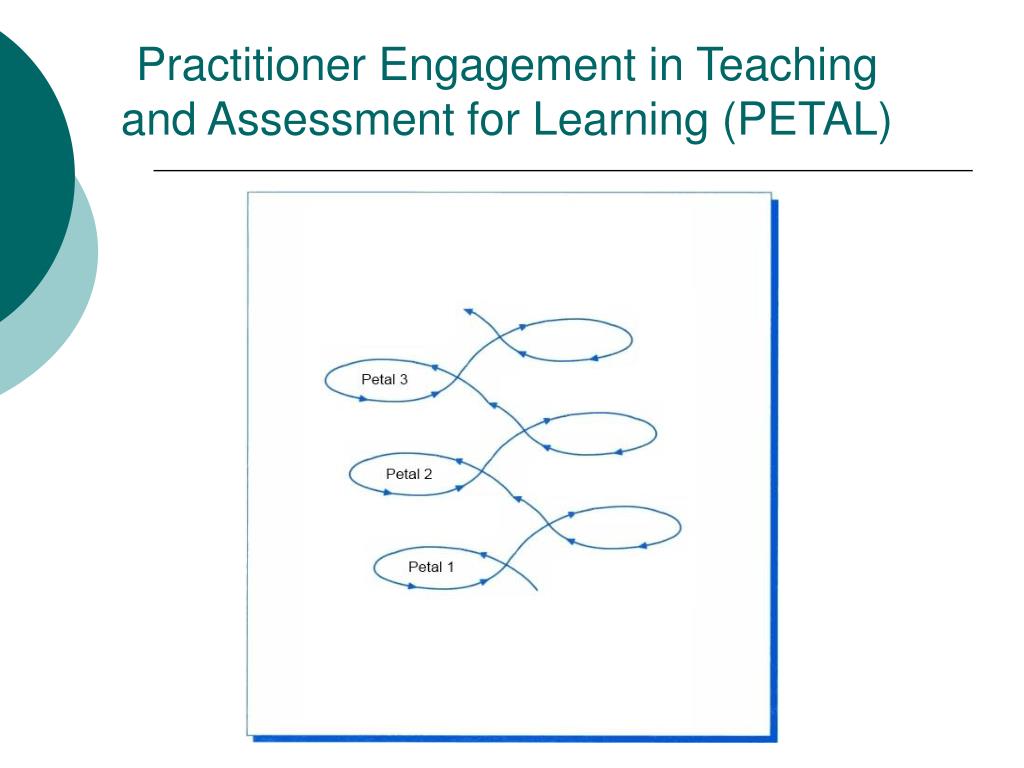 Practitioner Engagement in Teaching and Assessment for Learning (PETAL)

Petal 3

Petal 2

Petal 1